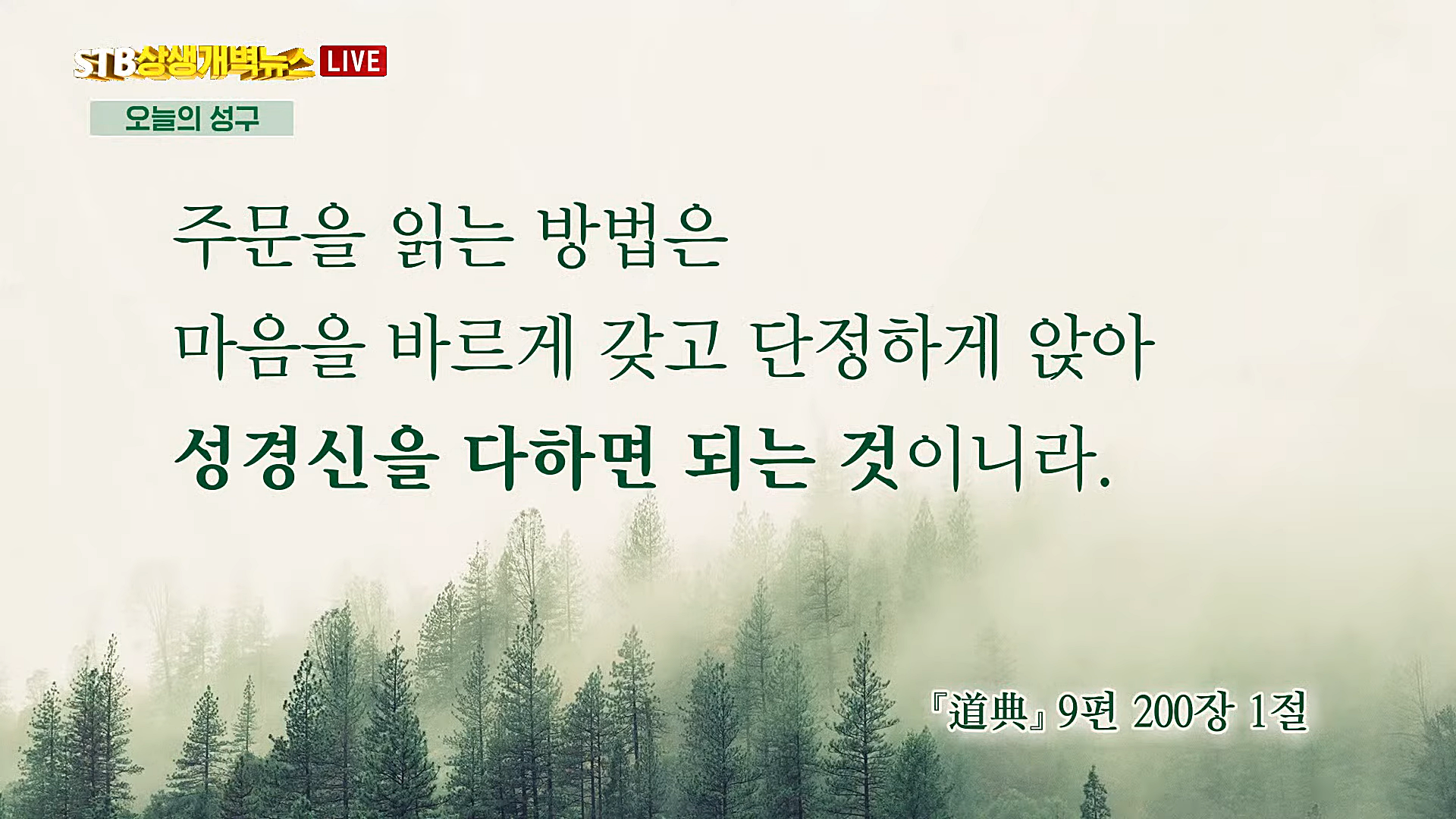 STB상생개벽뉴스 LIVE

오늘의 성구

주문을 읽는 방법은
마음을 바르게 갖고 단정하게 앉아
성경신을 다하면 되는 것이니라.

『道典』 9편 200장 1절